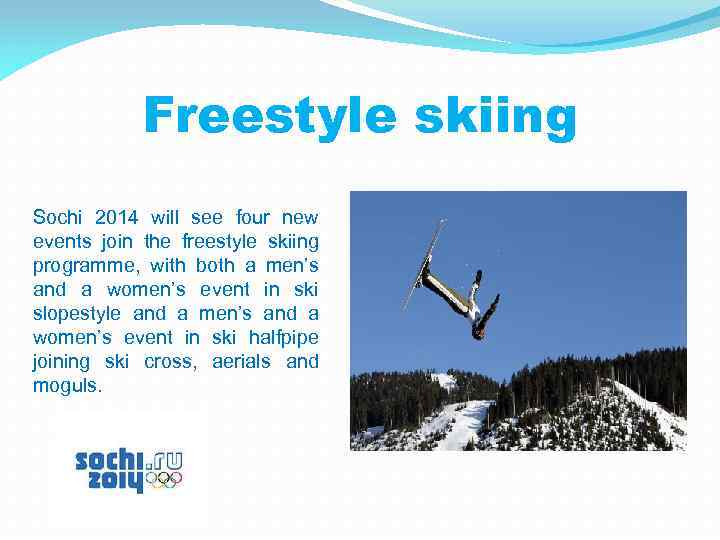 Freestyle skiing

Sochi 2014 will see four new events join the freestyle skiing programme, with both a men's and a women's event in ski slopestyle and a men's and a women's event in ski halfpipe joining ski cross, aerials and moguls.

sochi.ru 2014